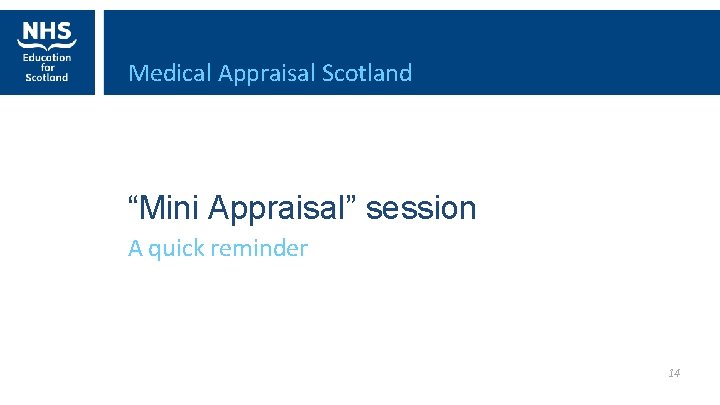 NHS
Education for Scotland

Medical Appraisal Scotland

“Mini Appraisal” session

A quick reminder

14